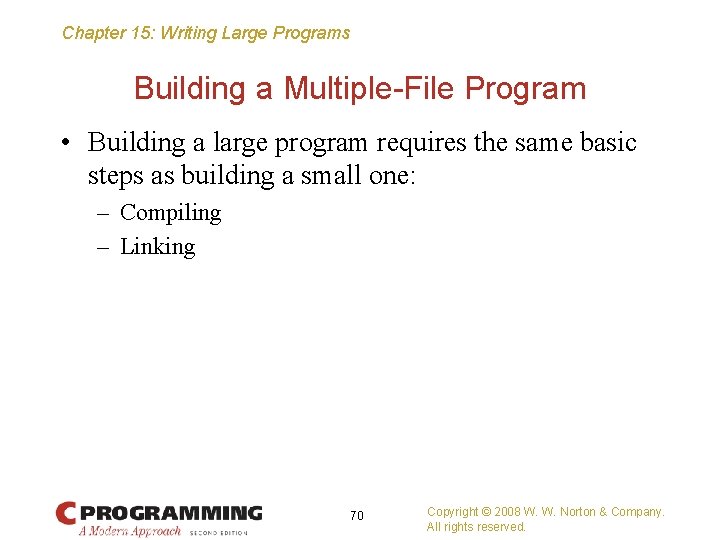 Chapter 15: Writing Large Programs

Building a Multiple-File Program

• Building a large program requires the same basic steps as building a small one:
– Compiling
– Linking

C PROGRAMMING
A Modern Approach SECOND EDITION

70

Copyright © 2008 W. W. Norton & Company.
All rights reserved.